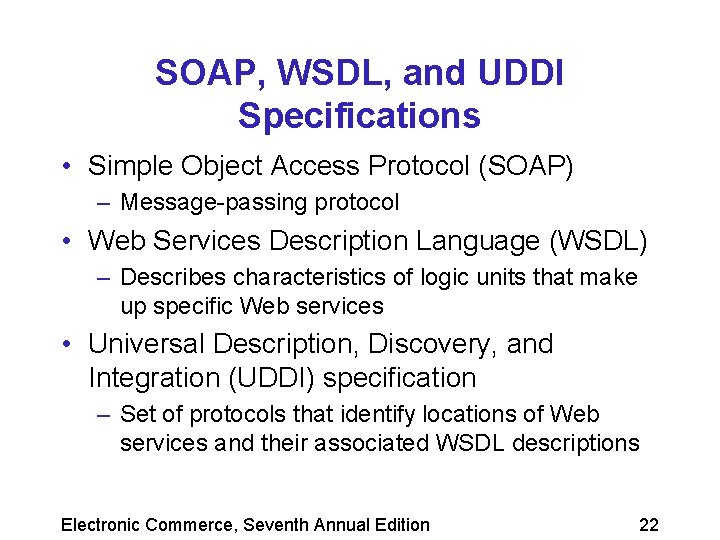 SOAP, WSDL, and UDDI Specifications

• Simple Object Access Protocol (SOAP)
– Message-passing protocol
• Web Services Description Language (WSDL)
– Describes characteristics of logic units that make up specific Web services
• Universal Description, Discovery, and Integration (UDDI) specification
– Set of protocols that identify locations of Web services and their associated WSDL descriptions

Electronic Commerce, Seventh Annual Edition

22